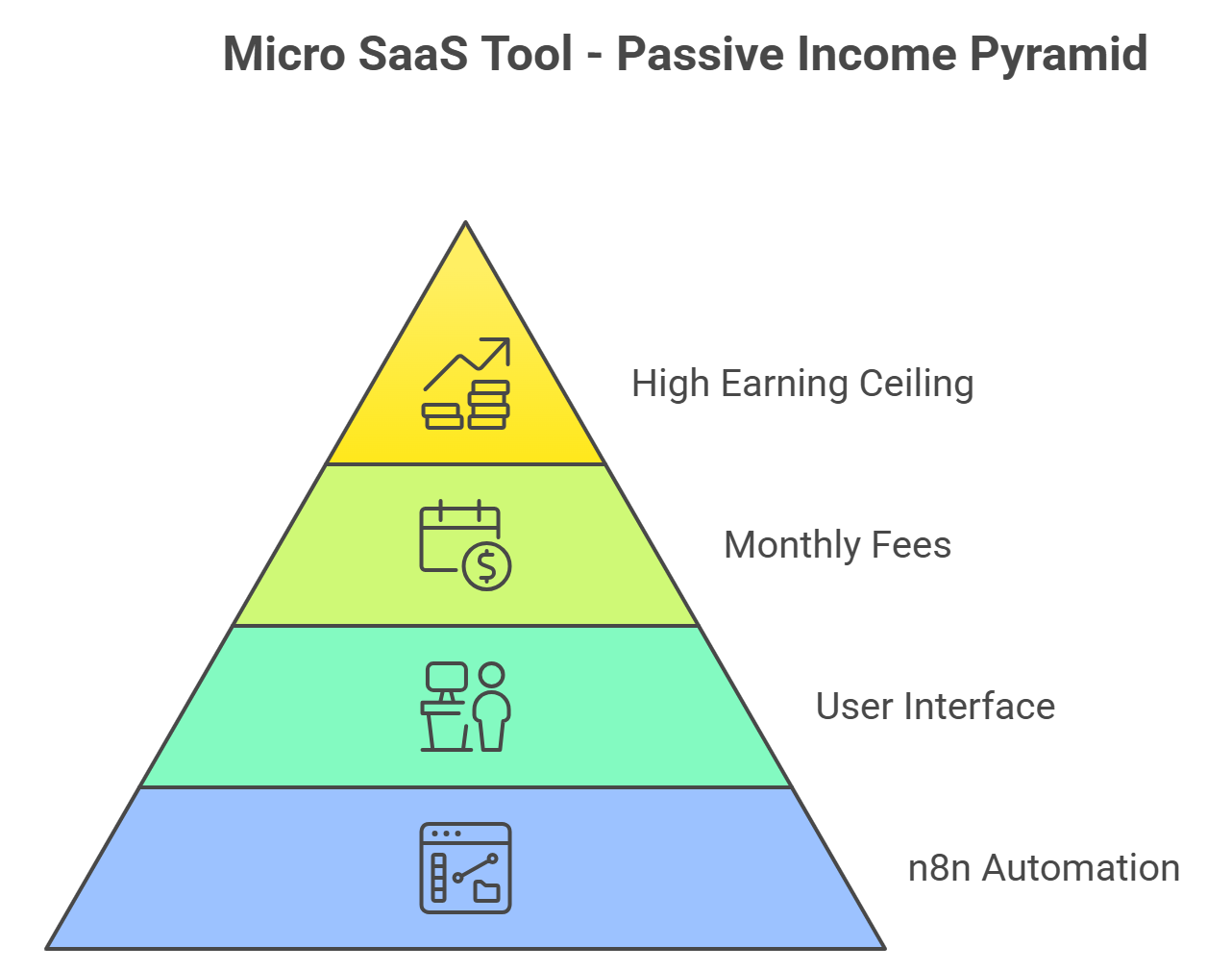 Micro SaaS Tool - Passive Income Pyramid

High Earning Ceiling

Monthly Fees

User Interface

n8n Automation